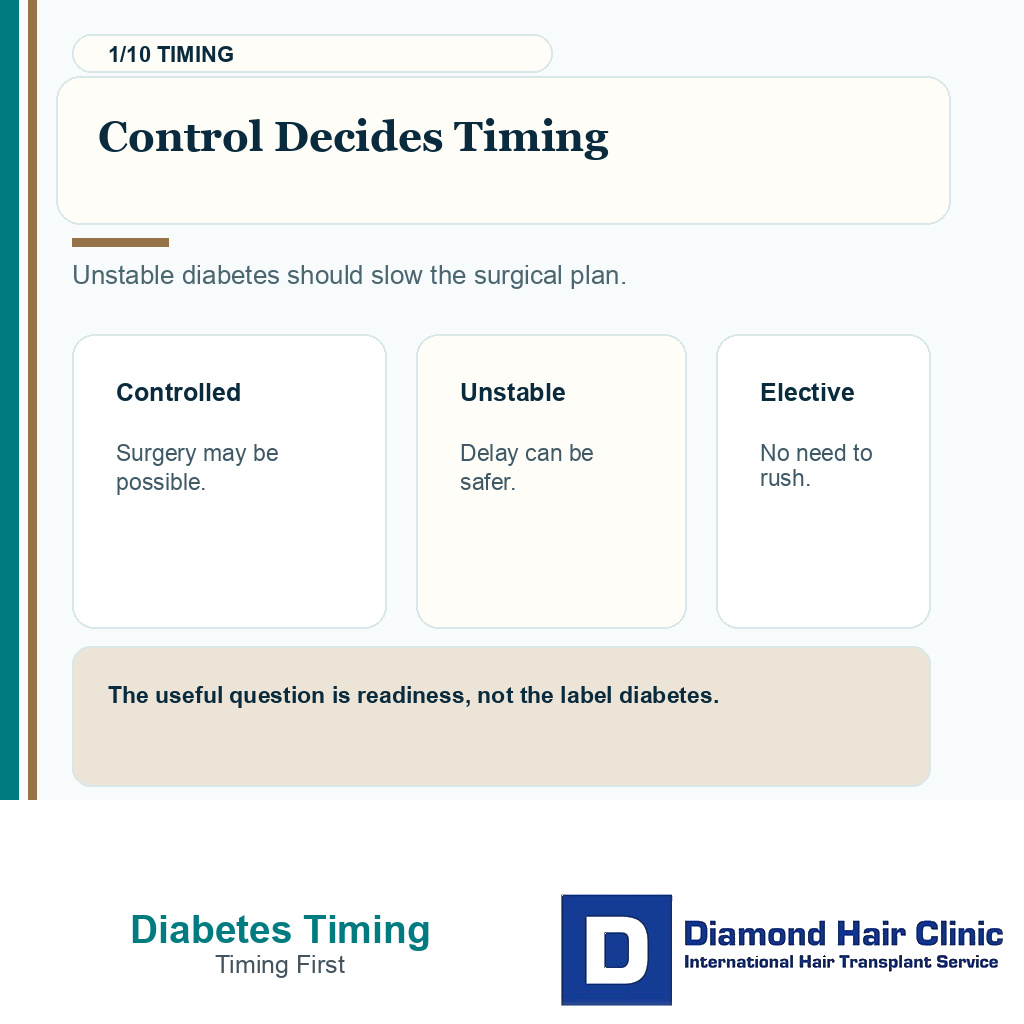 1/10 TIMING

Control Decides Timing

Unstable diabetes should slow the surgical plan.

Controlled

Surgery may be possible.

Unstable

Delay can be safer.

Elective

No need to rush.

The useful question is readiness, not the label diabetes.

Diabetes Timing
Timing First

D

Diamond Hair Clinic
International Hair Transplant Service